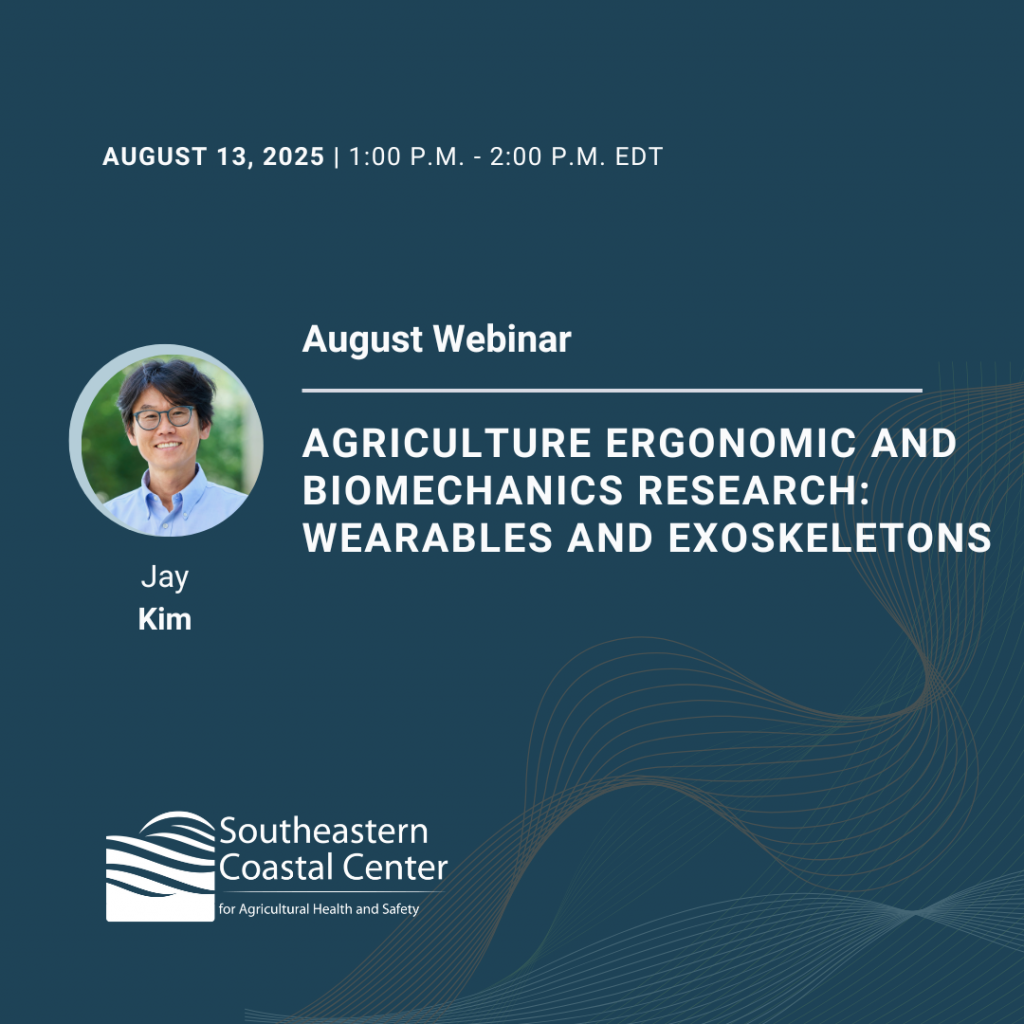 AUGUST 13, 2025 | 1:00 P.M. - 2:00 P.M. EDT

August Webinar

AGRICULTURE ERGONOMIC AND BIOMECHANICS RESEARCH: WEARABLES AND EXOSKELETONS

Jay
Kim

Southeastern Coastal Center
for Agricultural Health and Safety